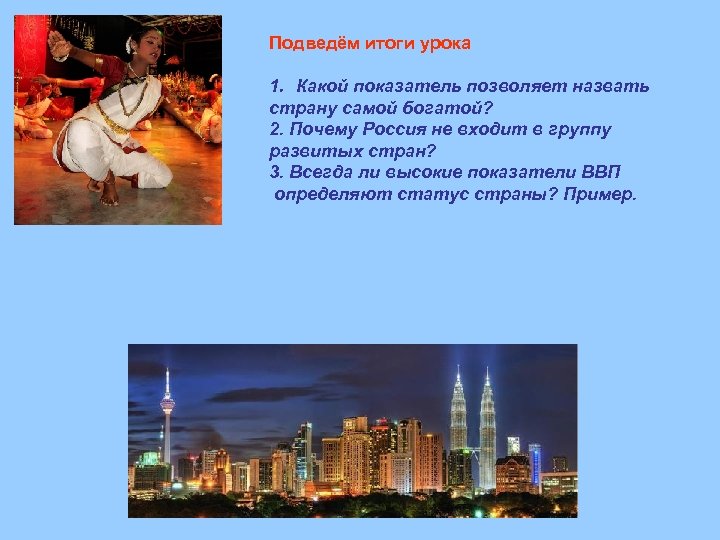 Подведём итоги урока

1. Какой показатель позволяет назвать страну самой богатой?
2. Почему Россия не входит в группу развитых стран?
3. Всегда ли высокие показатели ВВП определяют статус страны? Пример.